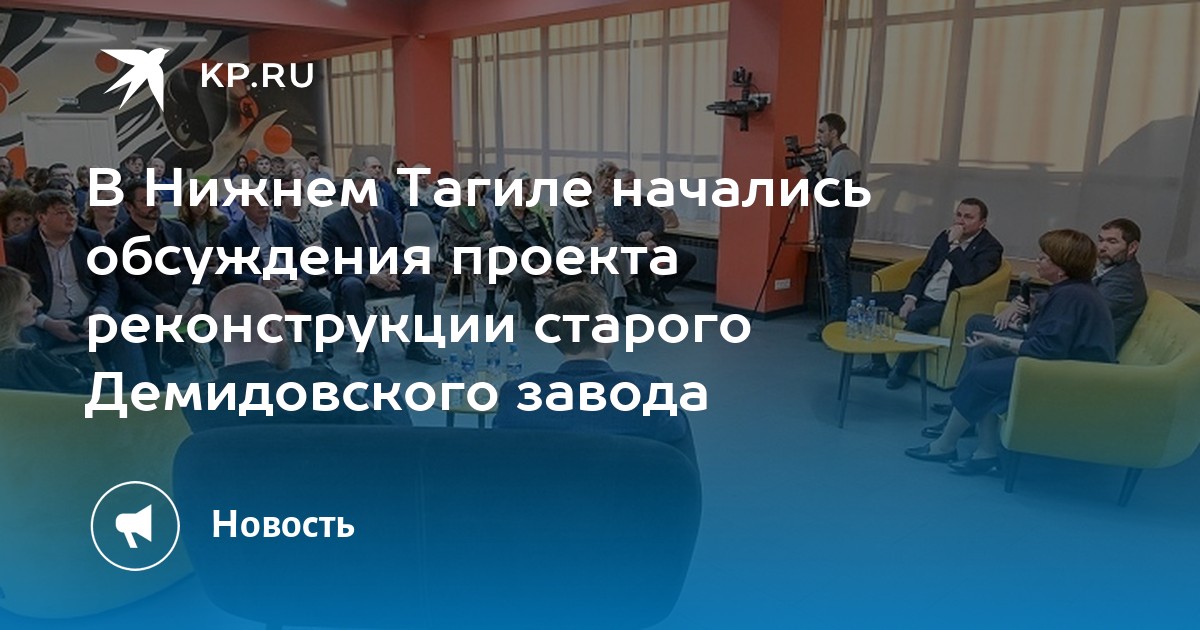 KP.RU

В Нижнем Тагиле начались обсуждения проекта реконструкции старого Демидовского завода

Новость